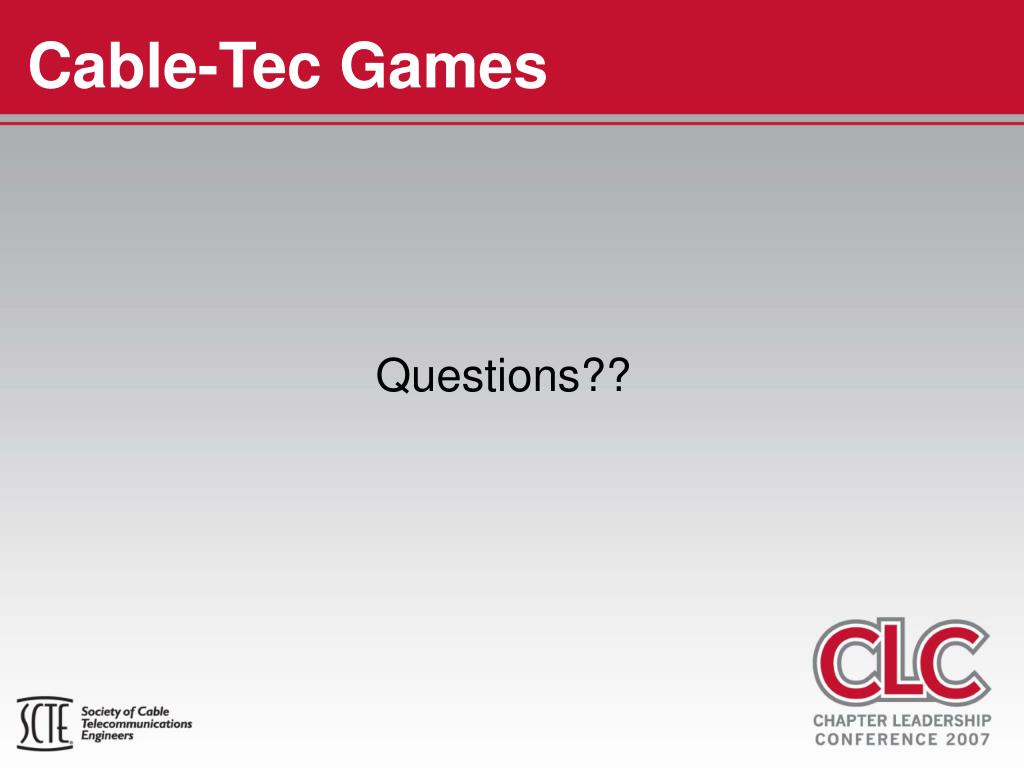 Cable-Tec Games

Questions??

SCTE Society of Cable Telecommunications Engineers

CLC
CHAPTER LEADERSHIP CONFERENCE 2007